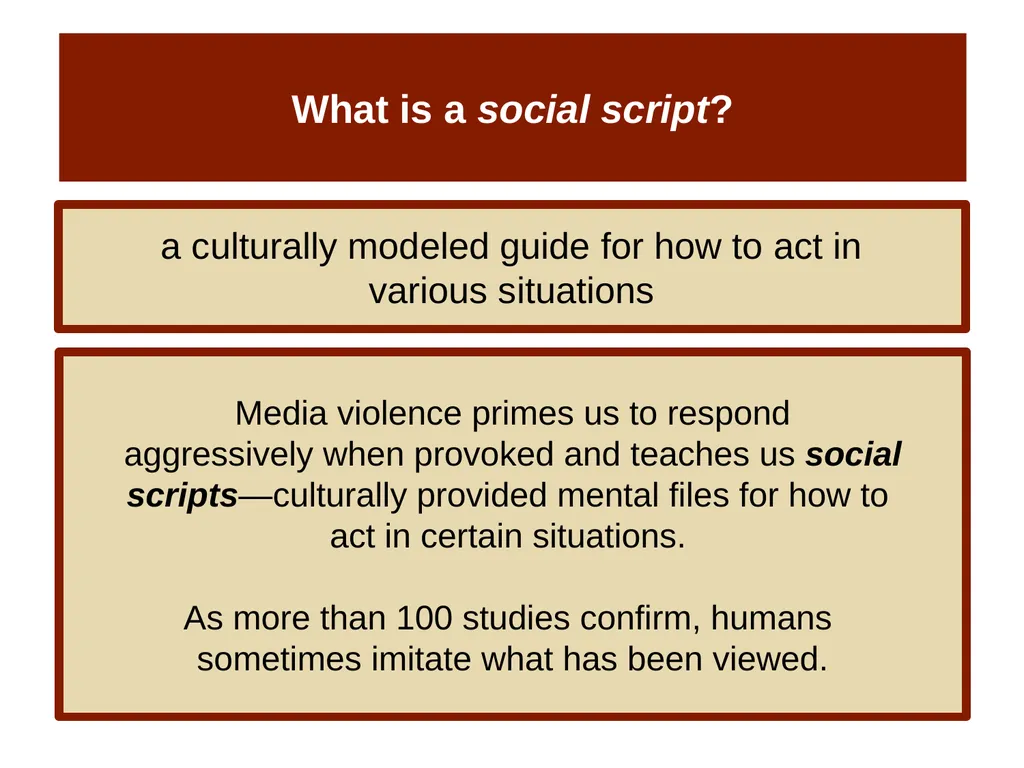 What is a social script?

a culturally modeled guide for how to act in various situations

Media violence primes us to respond aggressively when provoked and teaches us social scripts—culturally provided mental files for how to act in certain situations.

As more than 100 studies confirm, humans sometimes imitate what has been viewed.